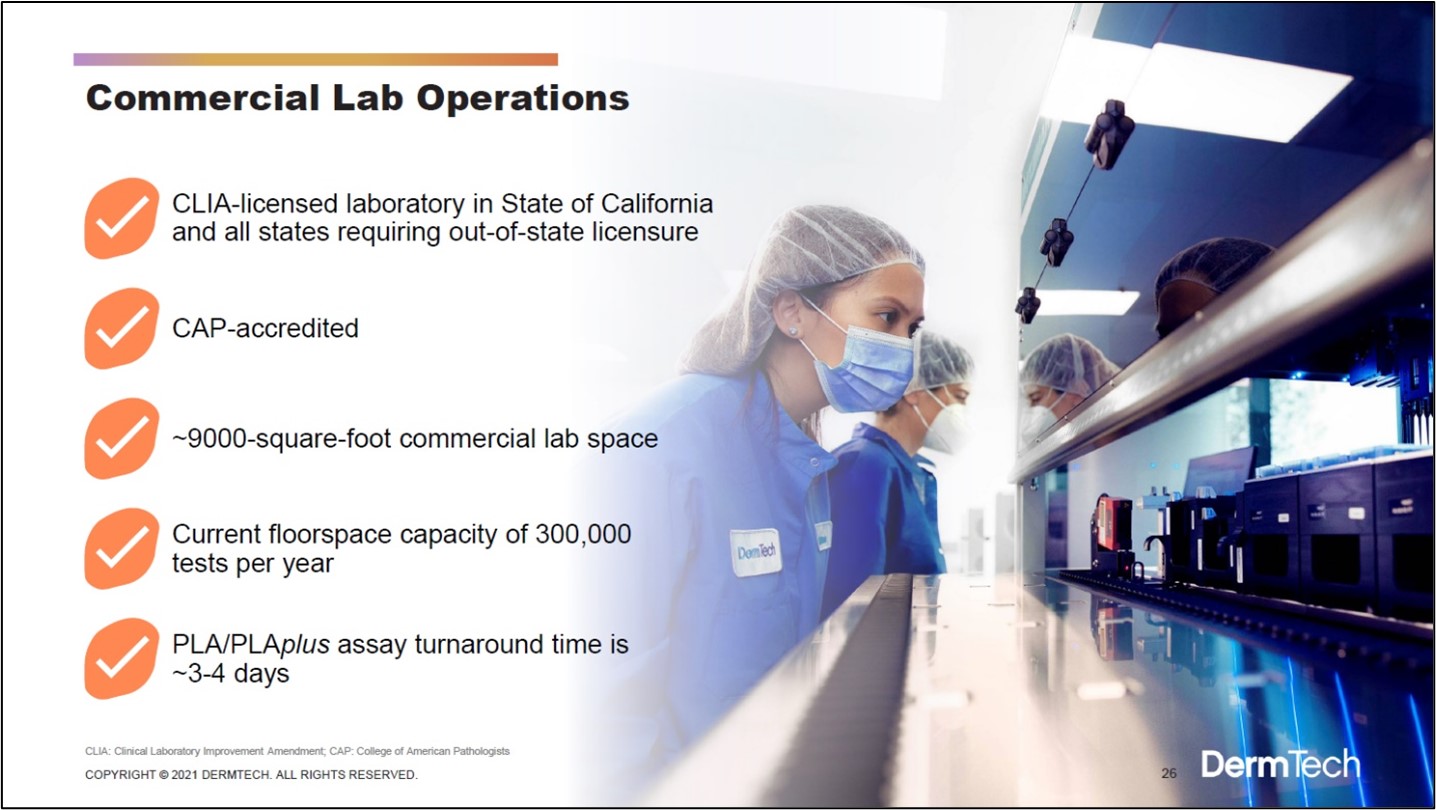 Commercial Lab Operations

CLIA-licensed laboratory in State of California and all states requiring out-of-state licensure

CAP-accredited

~9000-square-foot commercial lab space

Current floorspace capacity of 300,000 tests per year

PLA/PLAplus assay turnaround time is ~3-4 days

DermTech

CLIA: Clinical Laboratory Improvement Amendment; CAP: College of American Pathologists

COPYRIGHT © 2021 DERMTECH. ALL RIGHTS RESERVED.

26

DermTech